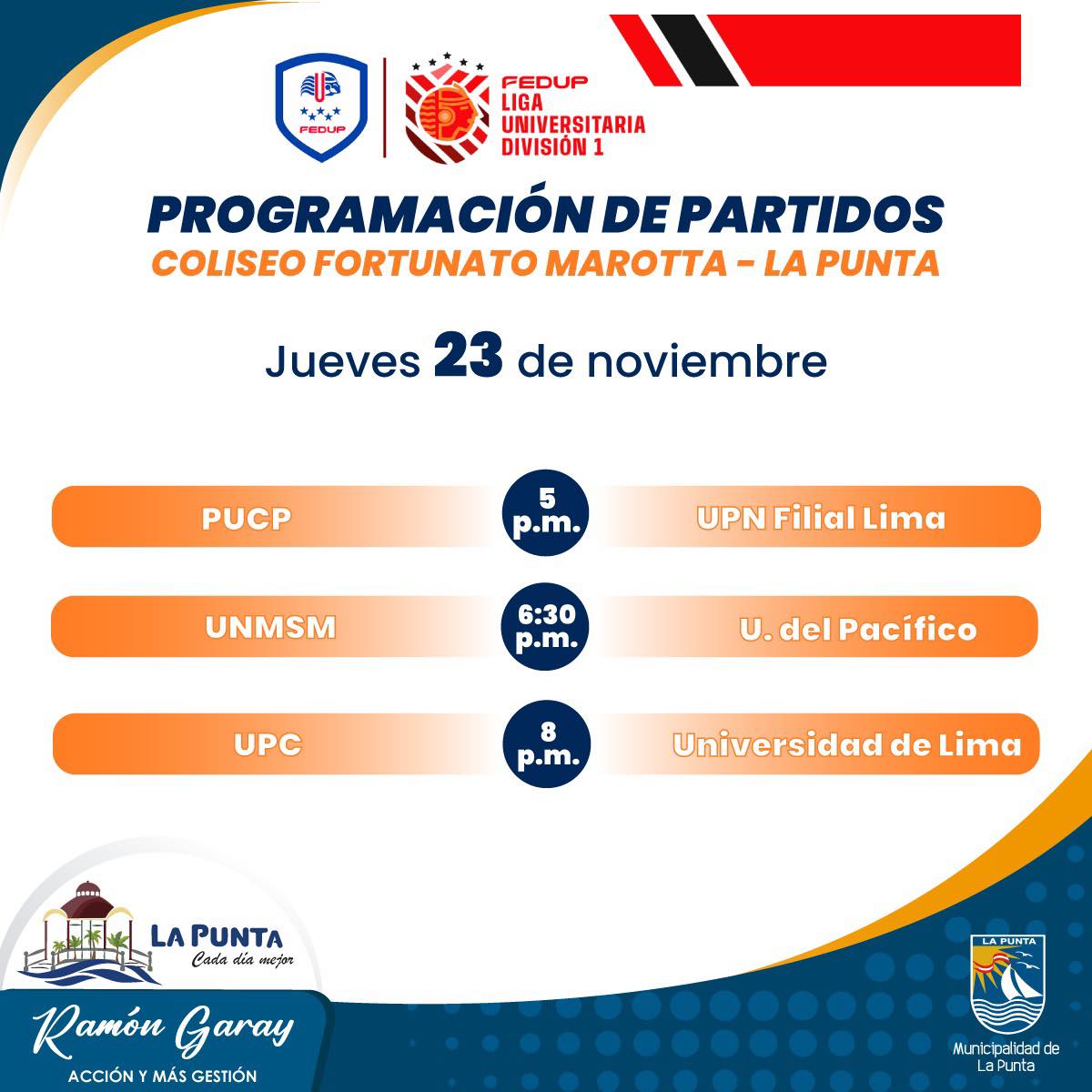 FEDUP

FEDUP
LIGA
UNIVERSITARIA
DIVISIÓN 1

PROGRAMACIÓN DE PARTIDOS
COLISEO FORTUNATO MAROTTA - LA PUNTA

Jueves 23 de noviembre

PUCP
5 p.m.
UPN Filial Lima

UNMSM
6:30 p.m.
U. del Pacífico

UPC
8 p.m.
Universidad de Lima

LA PUNTA
Cada día mejor

Ramón Garay
ACCIÓN Y MÁS GESTIÓN

LA PUNTA
Municipalidad de La Punta